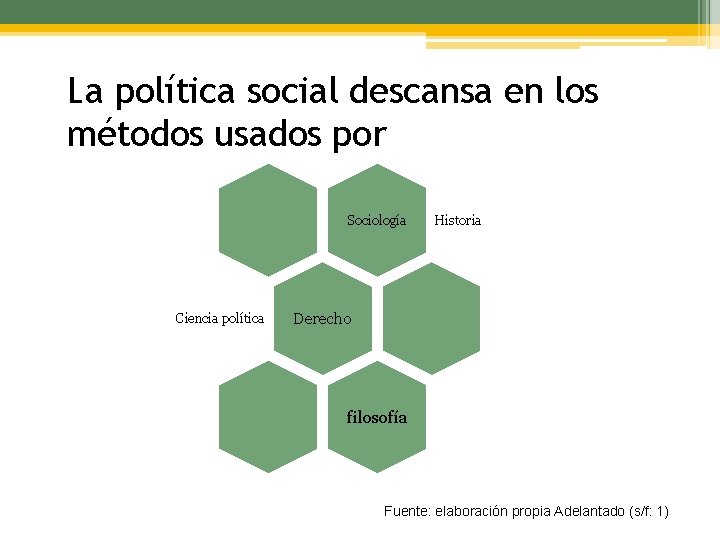 La política social descansa en los métodos usados por

Sociología

Historia

Ciencia política

Derecho

filosofía

Fuente: elaboración propia Adelantado (s/f: 1)